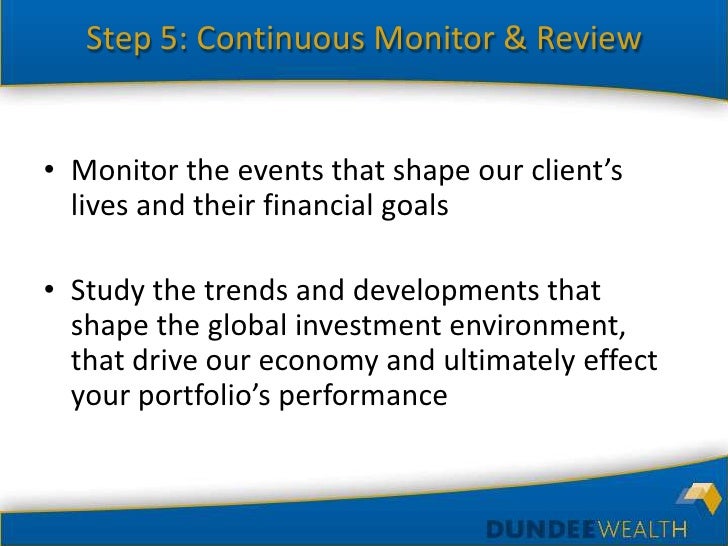 Step 5: Continuous Monitor & Review

• Monitor the events that shape our client's lives and their financial goals

• Study the trends and developments that shape the global investment environment, that drive our economy and ultimately effect your portfolio's performance

DUNDEEWEALTH